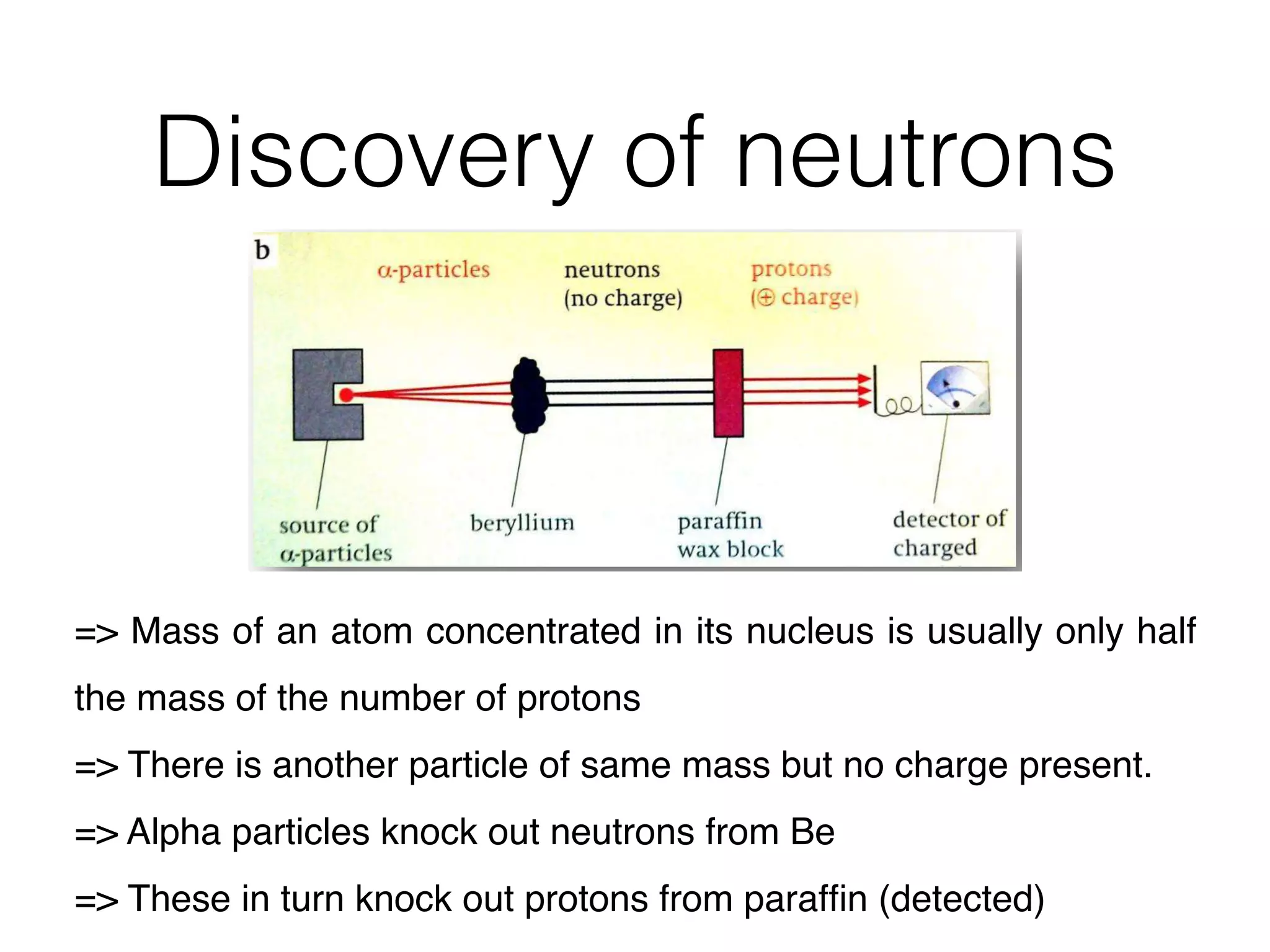 Discovery of neutrons

b

α-particles

neutrons (no charge)

protons (⊕ charge)

source of α-particles

beryllium

paraffin wax block

detector of charged

=> Mass of an atom concentrated in its nucleus is usually only half the mass of the number of protons

=> There is another particle of same mass but no charge present.

=> Alpha particles knock out neutrons from Be

=> These in turn knock out protons from paraffin (detected)